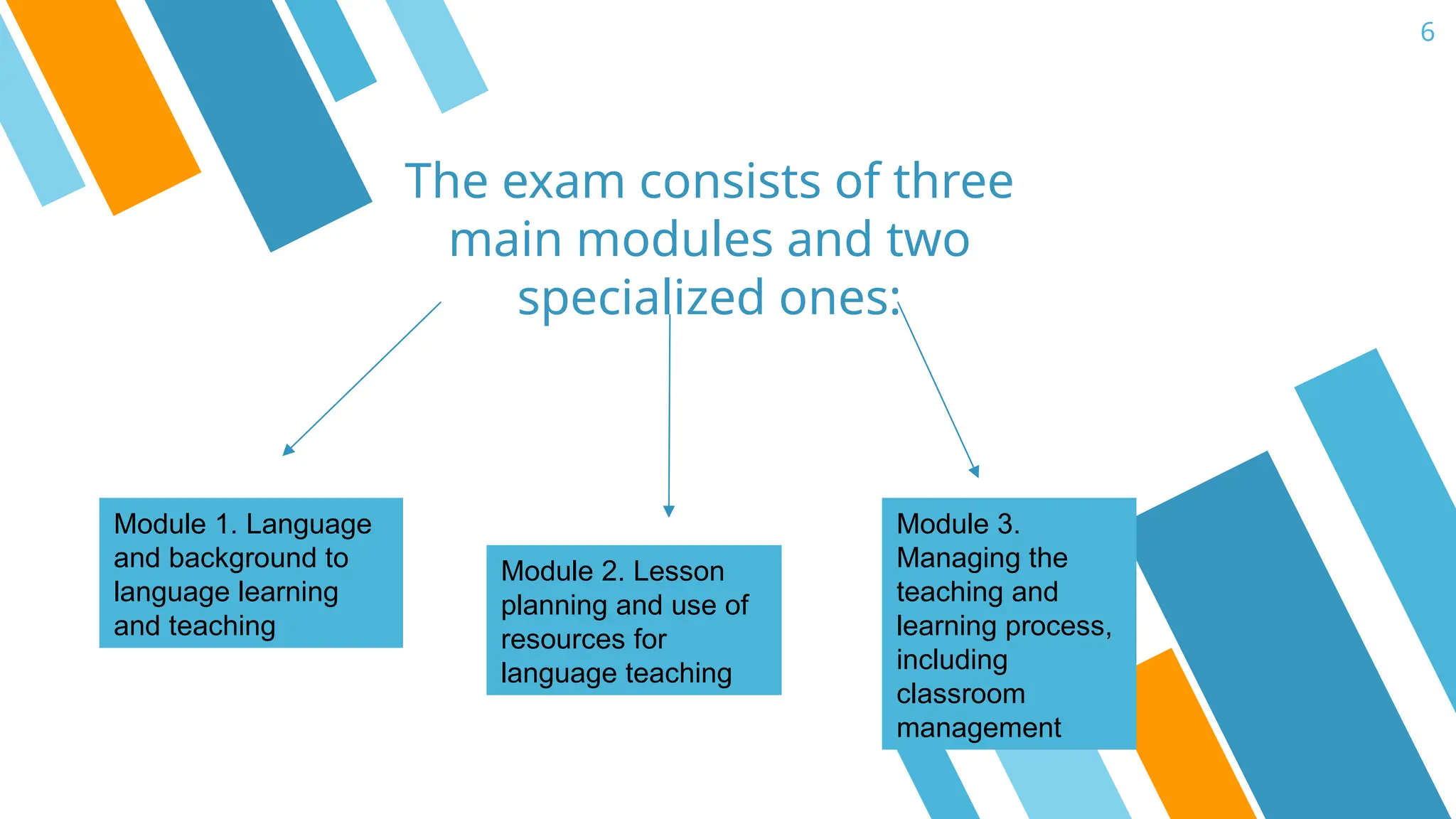 6

The exam consists of three main modules and two specialized ones:

Module 1. Language and background to language learning and teaching

Module 2. Lesson planning and use of resources for language teaching

Module 3. Managing the teaching and learning process, including classroom management